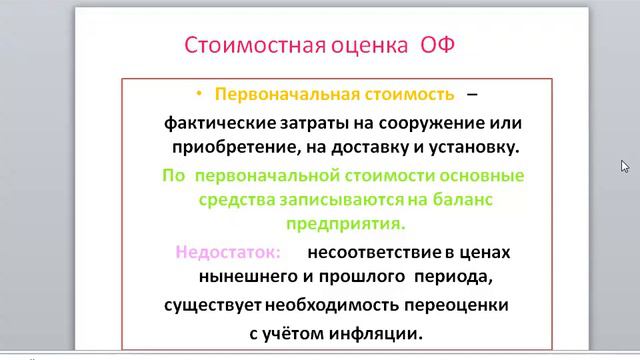 Стоимостная оценка ОФ

• Первоначальная стоимость – фактические затраты на сооружение или приобретение, на доставку и установку.

По первоначальной стоимости основные средства записываются на баланс предприятия.

Недостаток: несоответствие в ценах нынешнего и прошлого периода, существует необходимость переоценки с учётом инфляции.